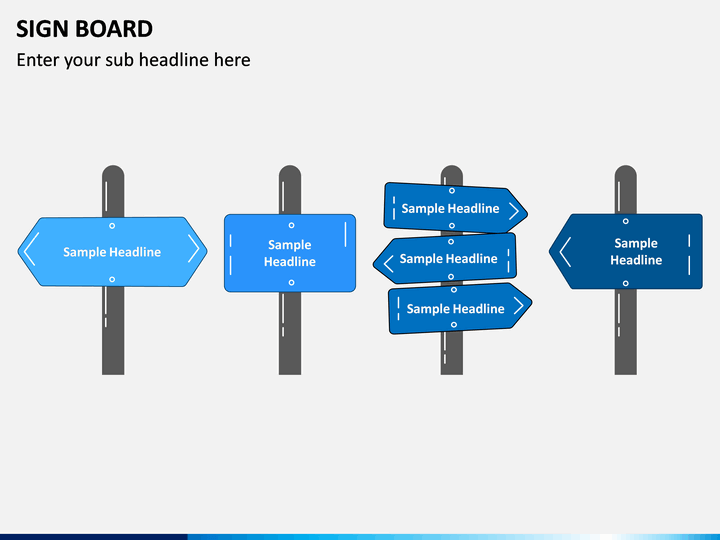 SIGN BOARD

Enter your sub headline here

Sample Headline

Sample Headline

Sample Headline

Sample Headline

Sample Headline

Sample Headline